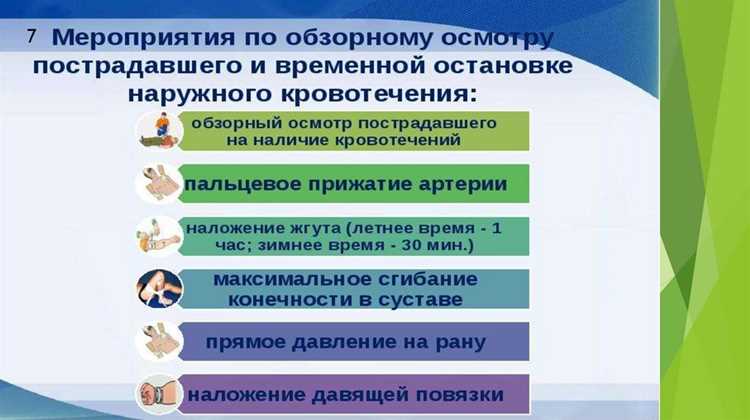 7 Мероприятия по обзорному осмотру пострадавшего и временной остановке наружного кровотечения:

обзорный осмотр пострадавшего на наличие кровотечений

пальцевое прижатие артерии

наложение жгута (летнее время - 1 час; зимнее время - 30 мин.)

максимальное сгибание конечности в суставе

прямое давление на рану

наложение давящей повязки